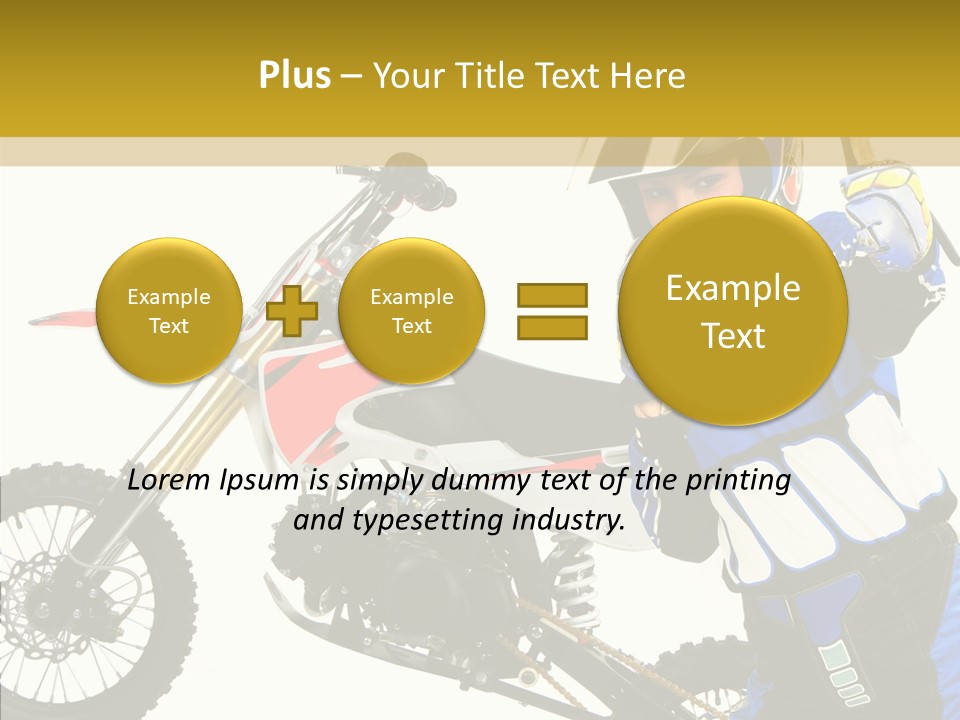 Plus – Your Title Text Here

Example Text

Example Text

Example Text

Lorem Ipsum is simply dummy text of the printing and typesetting industry.